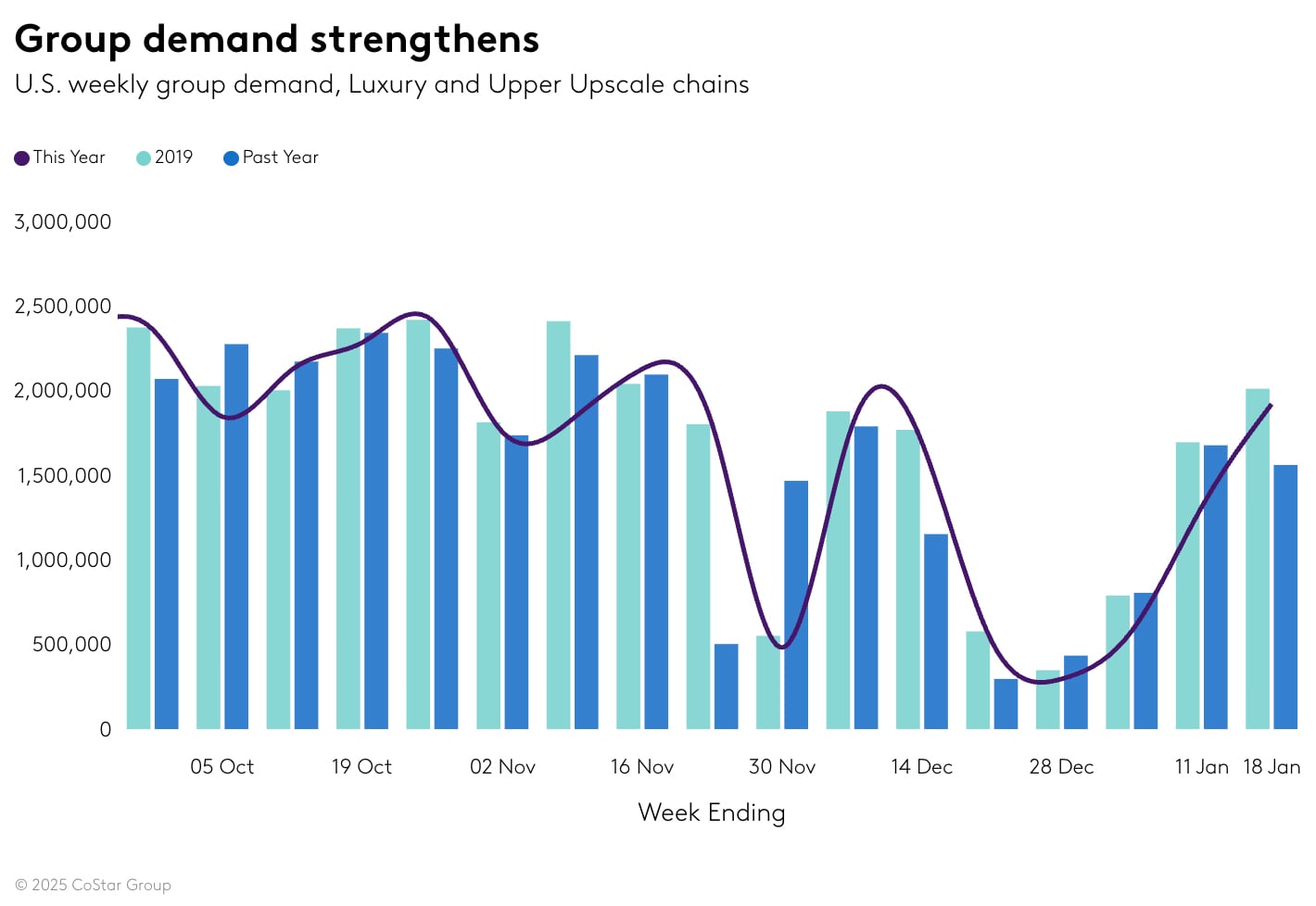 Group demand strengthens
U.S. weekly group demand, Luxury and Upper Upscale chains

This Year 2019 Past Year

3,000,000
2,500,000
2,000,000
1,500,000
1,000,000
500,000
0

05 Oct 19 Oct 02 Nov 16 Nov 30 Nov 14 Dec 28 Dec 11 Jan 18 Jan

Week Ending

© 2025 CoStar Group